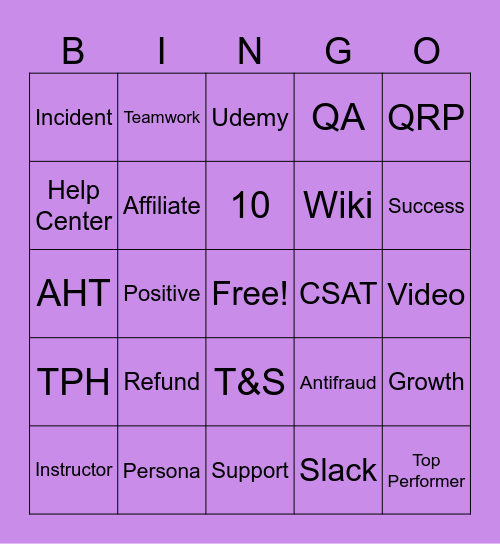 | B | I | N | G | O |
|---|---|---|---|---|
| Incident | Teamwork | Udemy | QA | QRP |
| Help Center | Affiliate | 10 | Wiki | Success |
| AHT | Positive | Free! | CSAT | Video |
| TPH | Refund | T&S | Antifraud | Growth |
| Instructor | Persona | Support | Slack | Top Performer |